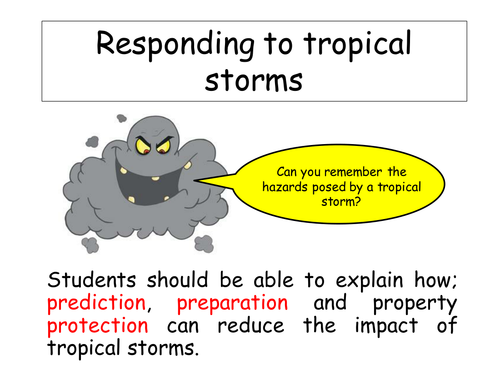 Responding to tropical storms

Can you remember the hazards posed by a tropical storm?

Students should be able to explain how; prediction, preparation and property protection can reduce the impact of tropical storms.